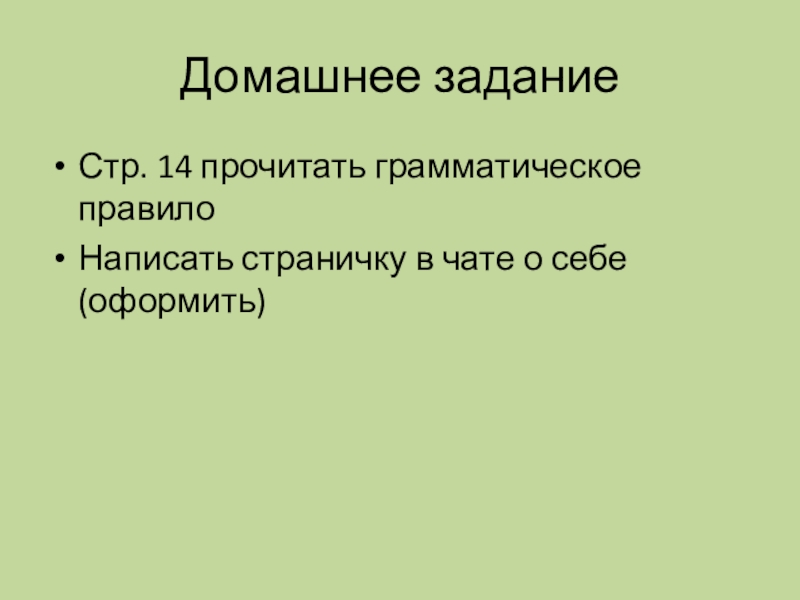 Домашнее задание

• Стр. 14 прочитать грамматическое правило
• Написать страничку в чате о себе (оформить)